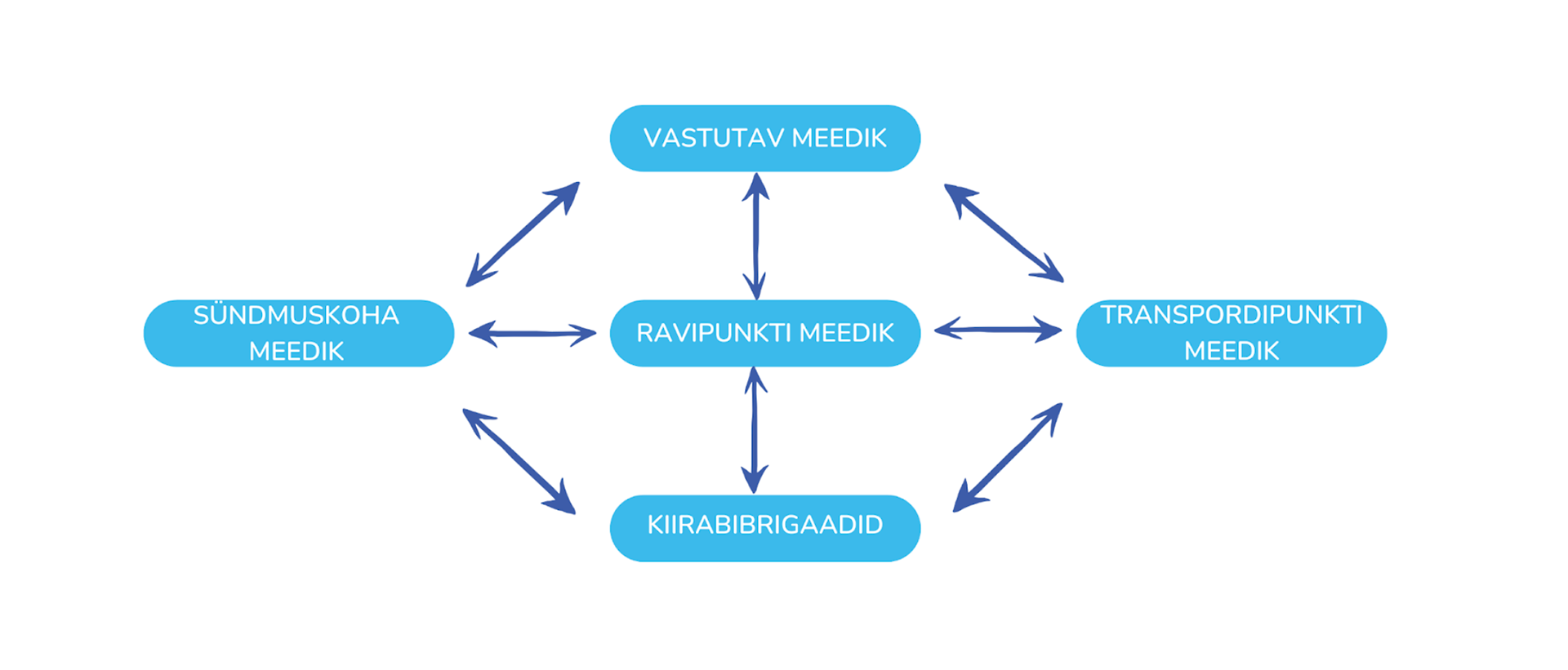 VASTUTAV MEEDIK

SÜNDMUSKOHA MEEDIK

RAVIPUNKTI MEEDIK

TRANSPORDIPUNKTI MEEDIK

KIIRABIBRIGAADID